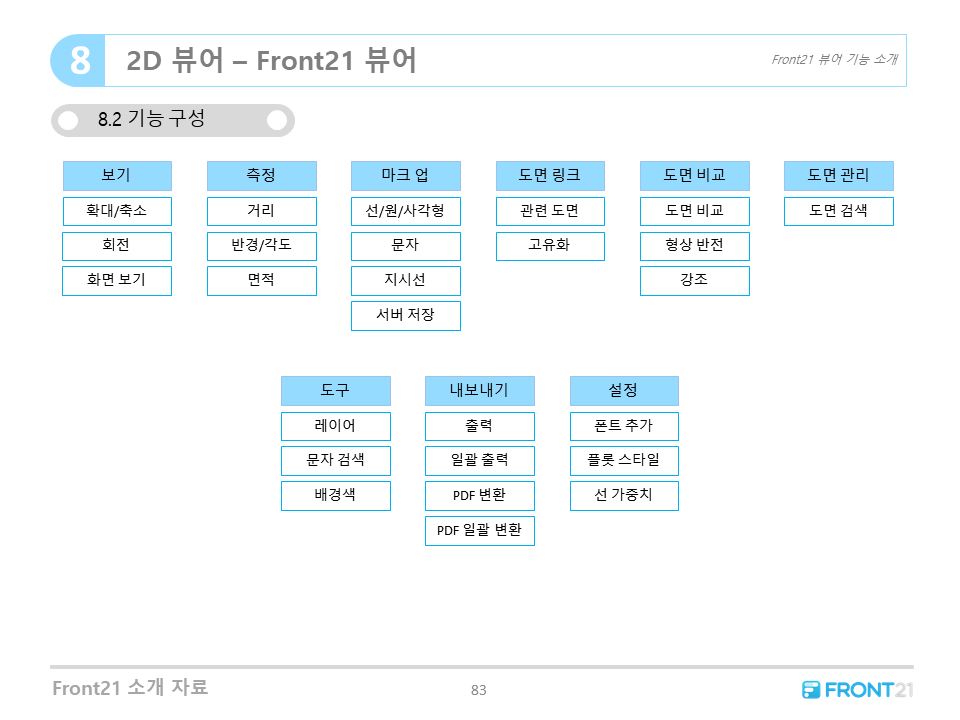 8 2D 뷰어 – Front21 뷰어

Front21 뷰어 기능 소개

8.2 기능 구성

보기
확대/축소
회전
화면 보기

측정
거리
반경/각도
면적

마크 업
선/원/사각형
문자
지시선
서버 저장

도면 링크
관련 도면
고유화

도면 비교
도면 비교
형상 반전
강조

도면 관리
도면 검색

도구
레이어
문자 검색
배경색

내보내기
출력
일괄 출력
PDF 변환
PDF 일괄 변환

설정
폰트 추가
플롯 스타일
선 가중치

Front21 소개 자료

83

FRONT21